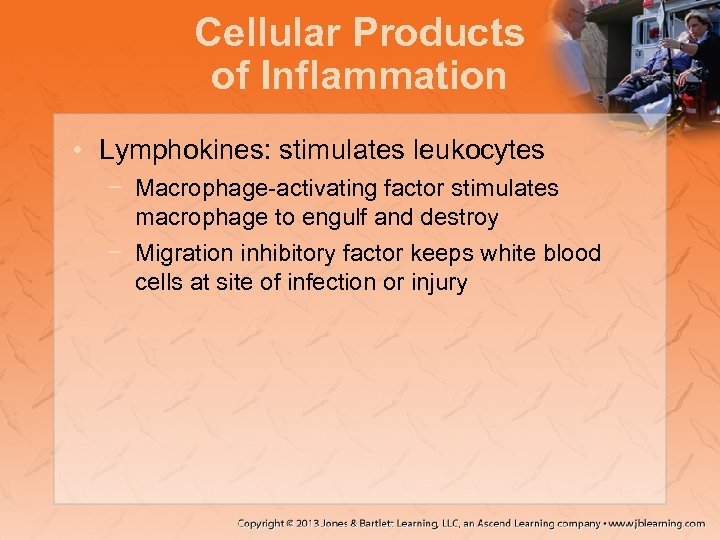 Cellular Products of Inflammation

• Lymphokines: stimulates leukocytes

− Macrophage-activating factor stimulates macrophage to engulf and destroy

− Migration inhibitory factor keeps white blood cells at site of infection or injury

Copyright © 2013 Jones & Bartlett Learning, LLC, an Ascend Learning company • www.jblearning.com